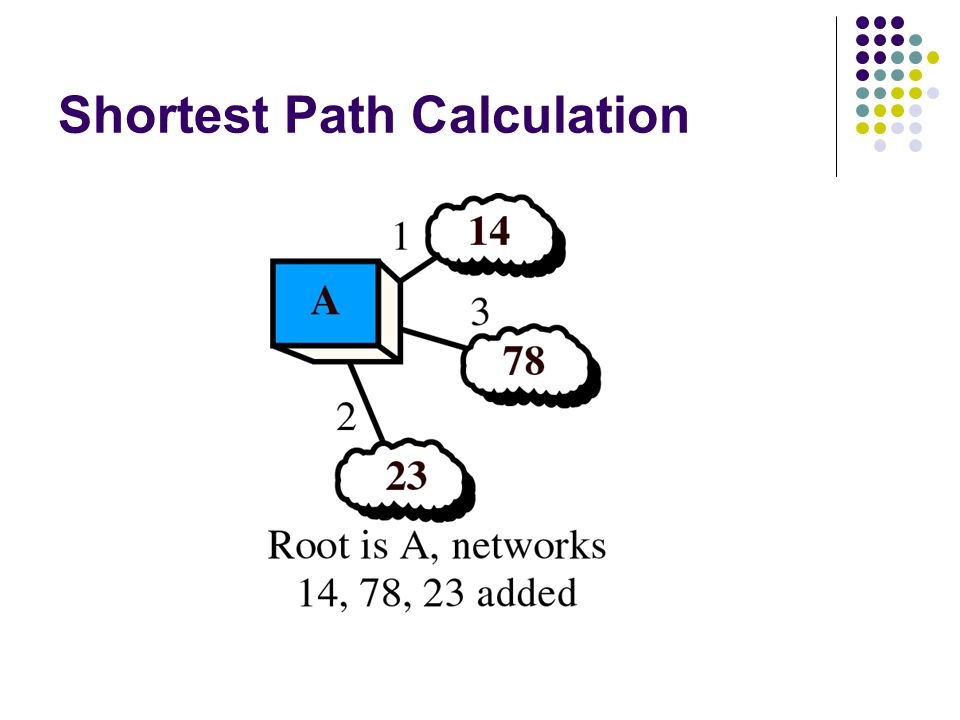 Shortest Path Calculation

1
14
A
3
78
2
23

Root is A, networks 14, 78, 23 added